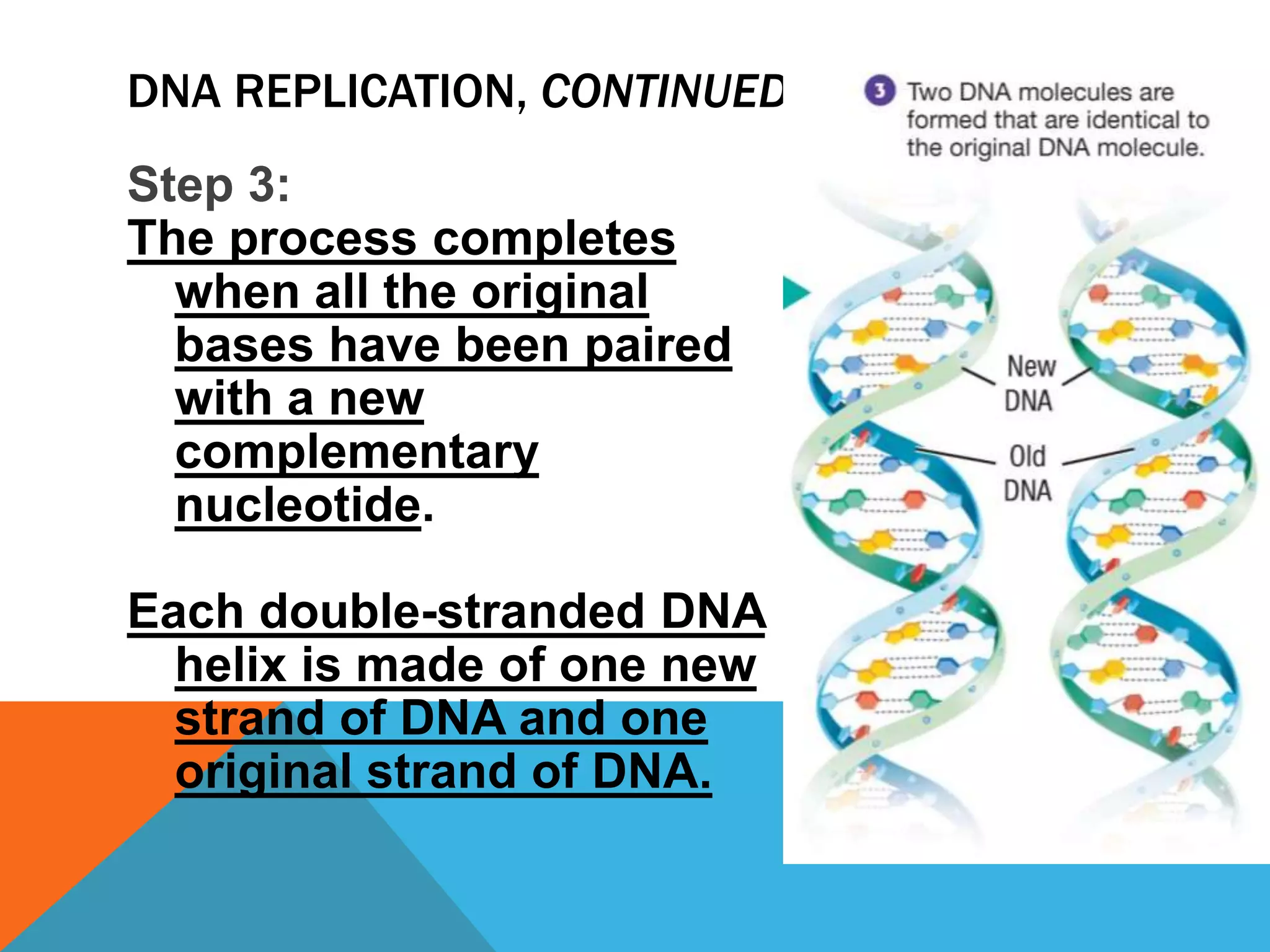 DNA REPLICATION, CONTINUED

Step 3:
The process completes when all the original bases have been paired with a new complementary nucleotide.

Each double-stranded DNA helix is made of one new strand of DNA and one original strand of DNA.

3 Two DNA molecules are formed that are identical to the original DNA molecule.

New DNA

Old DNA